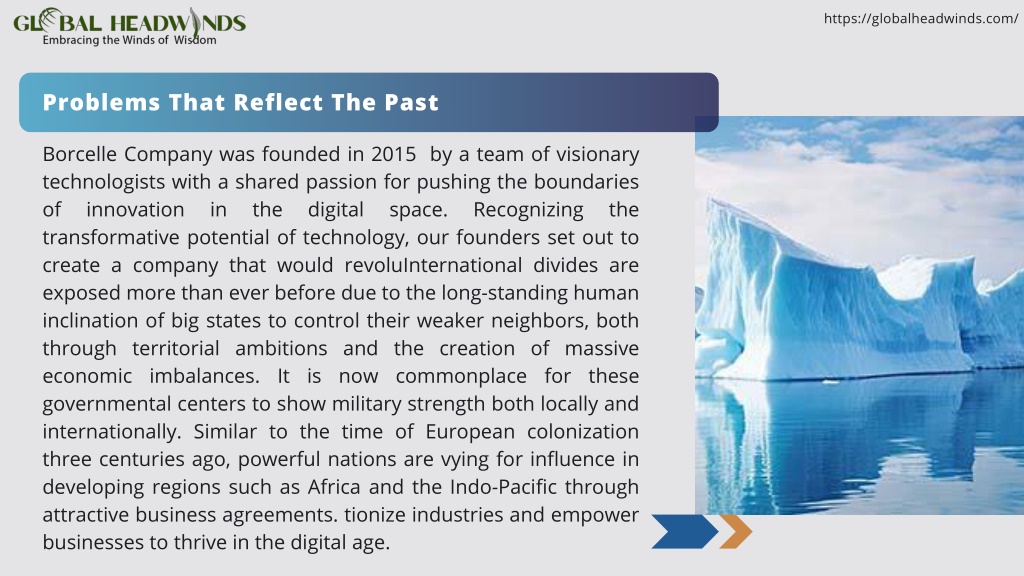 GLOBAL HEADWINDS
Embracing the Winds of Wisdom

https://globalheadwinds.com/

Problems That Reflect The Past

Borcelle Company was founded in 2015 by a team of visionary technologists with a shared passion for pushing the boundaries of innovation in the digital space. Recognizing the transformative potential of technology, our founders set out to create a company that would revoluInternational divides are exposed more than ever before due to the long-standing human inclination of big states to control their weaker neighbors, both through territorial ambitions and the creation of massive economic imbalances. It is now commonplace for these governmental centers to show military strength both locally and internationally. Similar to the time of European colonization three centuries ago, powerful nations are vying for influence in developing regions such as Africa and the Indo-Pacific through attractive business agreements. tionize industries and empower businesses to thrive in the digital age.